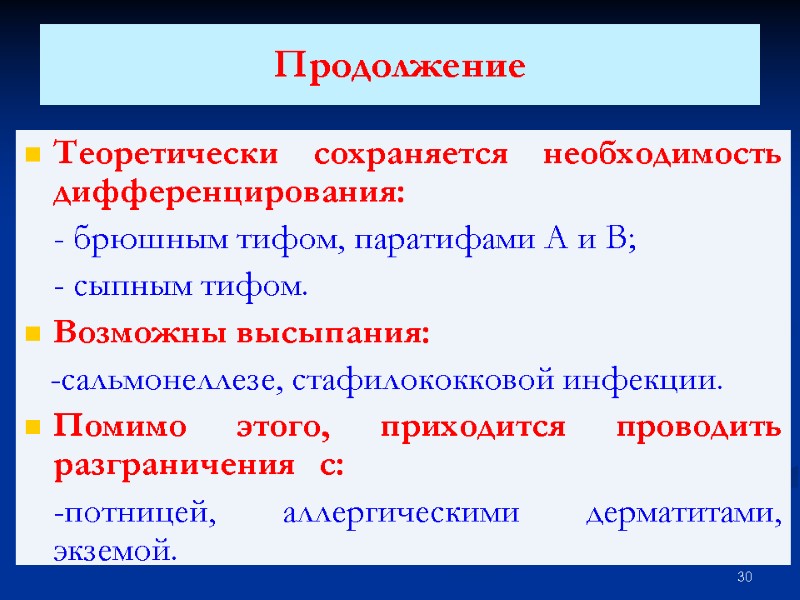 Продолжение

Теоретически сохраняется необходимость дифференцирования:

- брюшным тифом, паратифами А и В;

- сыпным тифом.

Возможны высыпания:

-сальмонеллезе, стафилококковой инфекции.

Помимо этого, приходится проводить разграничения с:

-потницей, аллергическими дерматитами, экземой.

30